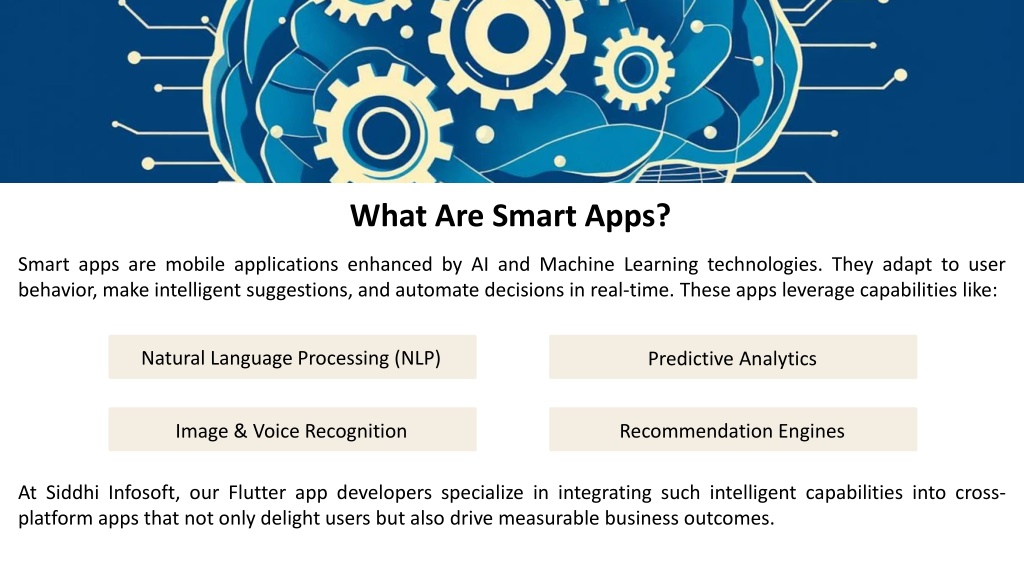 What Are Smart Apps?

Smart apps are mobile applications enhanced by AI and Machine Learning technologies. They adapt to user behavior, make intelligent suggestions, and automate decisions in real-time. These apps leverage capabilities like:

Natural Language Processing (NLP)

Predictive Analytics

Image & Voice Recognition

Recommendation Engines

At Siddhi Infosoft, our Flutter app developers specialize in integrating such intelligent capabilities into cross-platform apps that not only delight users but also drive measurable business outcomes.